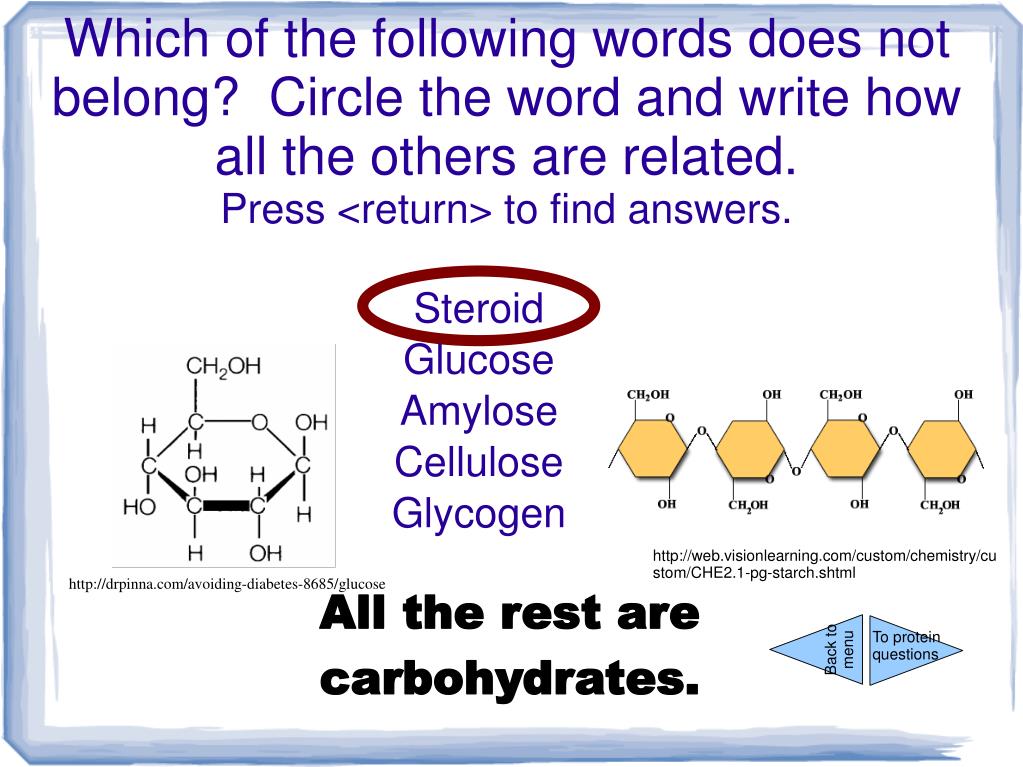 Which of the following words does not belong? Circle the word and write how all the others are related.
Press <return> to find answers.

Steroid
Glucose
Amylose
Cellulose
Glycogen

$CH_2OH$
H C O OH
H
C OH H C
HO C C H
H OH

http://drpinna.com/avoiding-diabetes-8685/glucose

$CH_2OH$ OH $CH_2OH$ OH
O O O O
O O O
OH $CH_2OH$ OH $CH_2OH$

http://web.visionlearning.com/custom/chemistry/custom/CHE2.1-pg-starch.shtml

All the rest are carbohydrates.

Back to menu

To protein questions